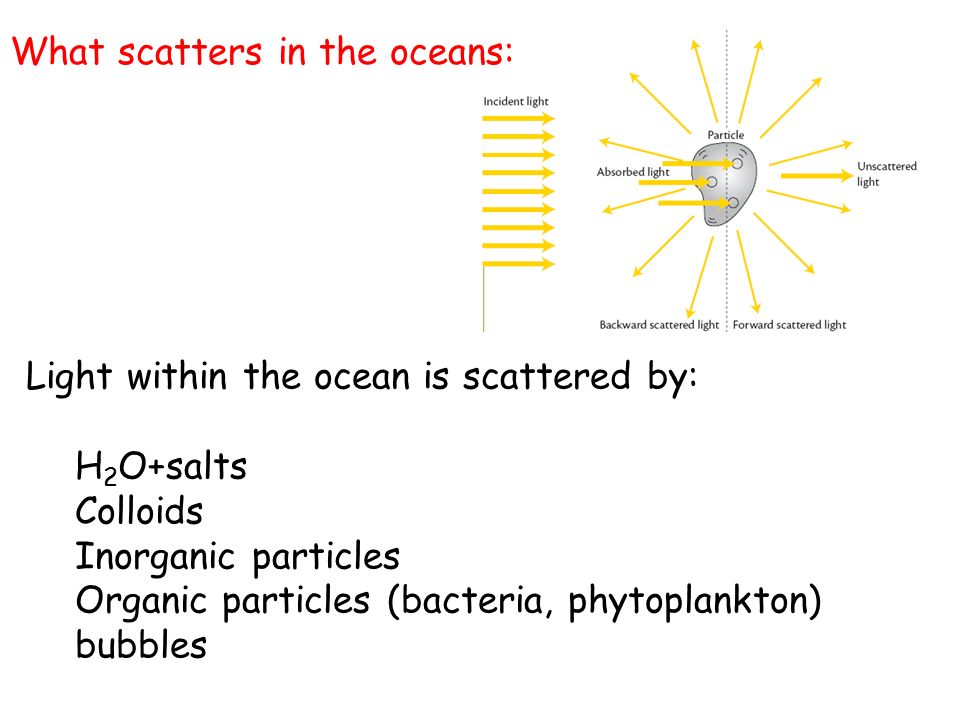 What scatters in the oceans:

Incident light

Particle

Absorbed light

Unscattered light

Backward scattered light

Forward scattered light

Light within the ocean is scattered by:

$H_2O$+salts
Colloids
Inorganic particles
Organic particles (bacteria, phytoplankton)
bubbles